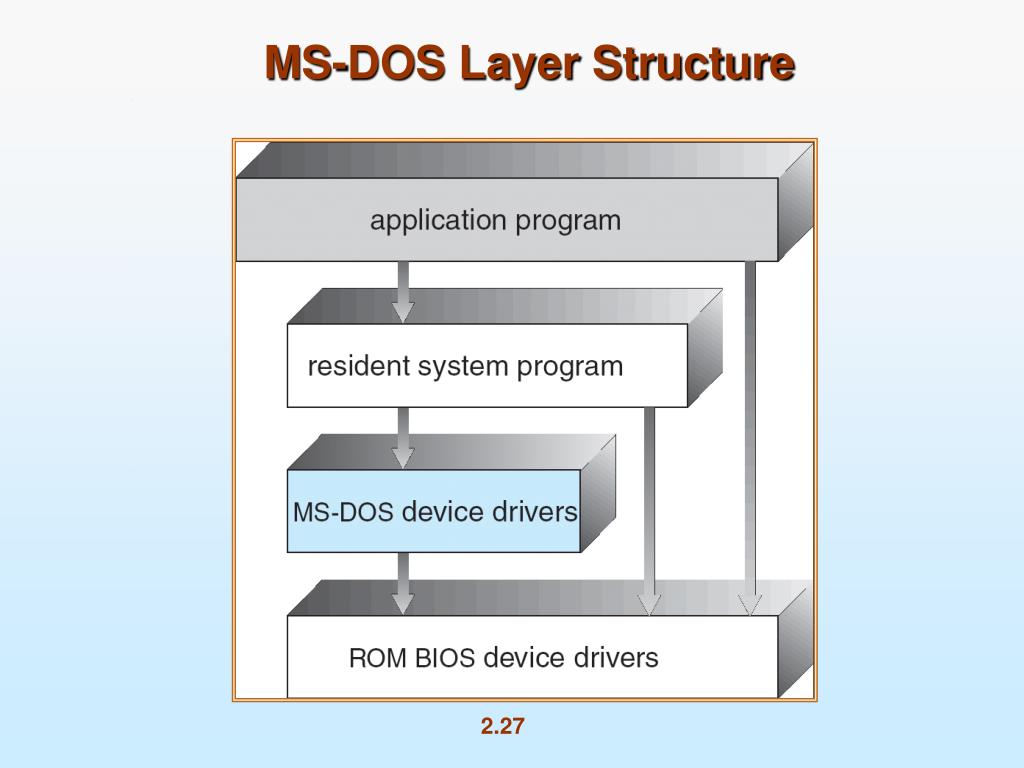 MS-DOS Layer Structure

application program

resident system program

MS-DOS device drivers

ROM BIOS device drivers

2.27